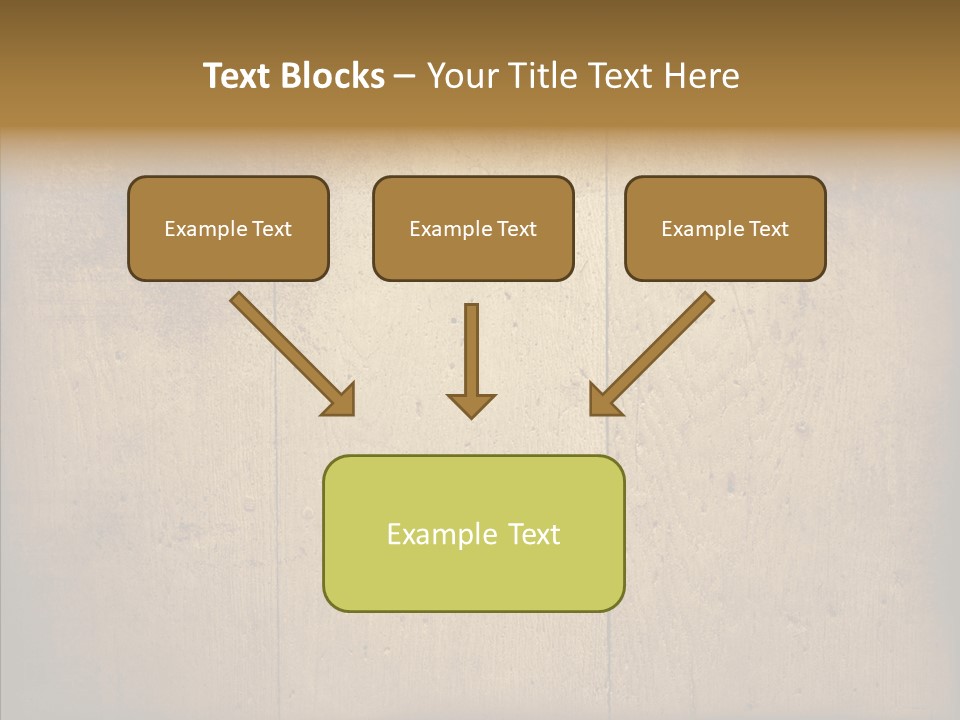 Text Blocks – Your Title Text Here

Example Text

Example Text

Example Text

Example Text